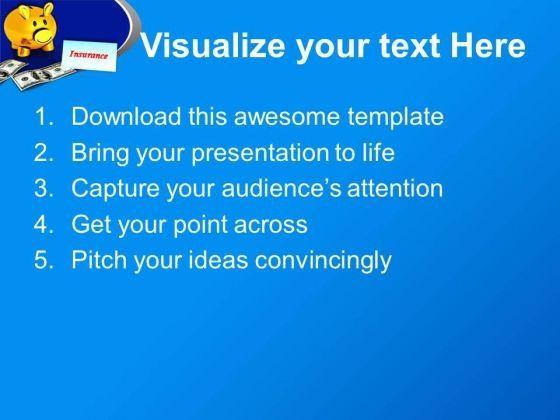 Insurance

Visualize your text Here

1. Download this awesome template
2. Bring your presentation to life
3. Capture your audience's attention
4. Get your point across
5. Pitch your ideas convincingly